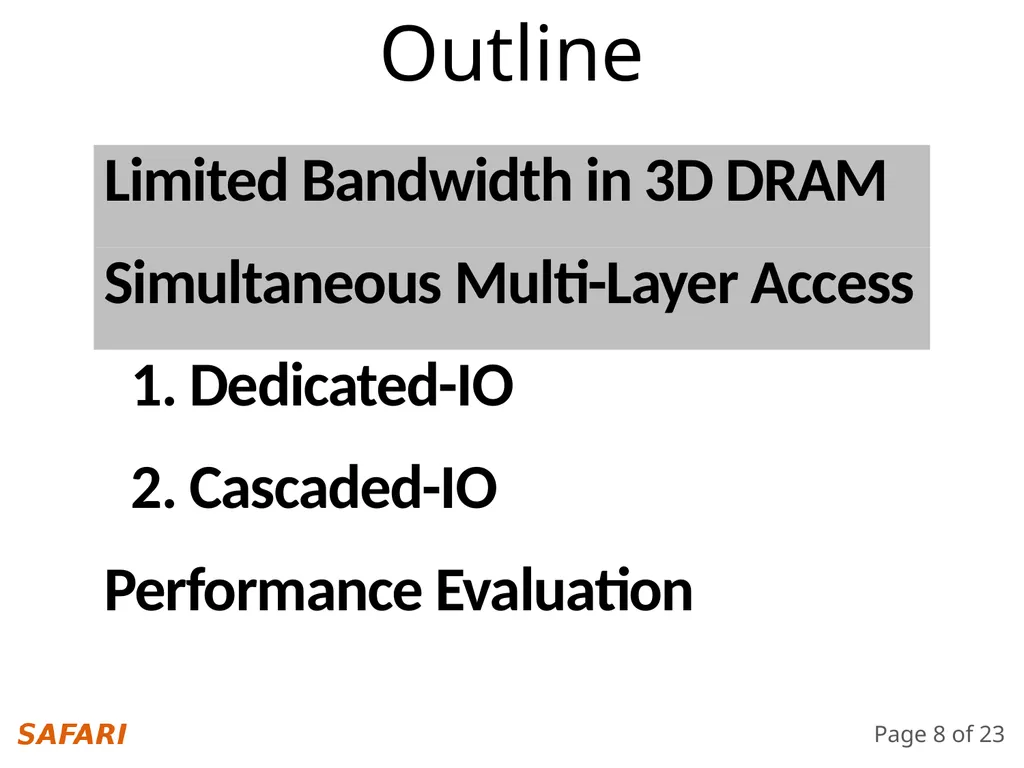 Outline

Limited Bandwidth in 3D DRAM

Simultaneous Multi-Layer Access

1. Dedicated-IO

2. Cascaded-IO

Performance Evaluation

SAFARI

Page 8 of 23